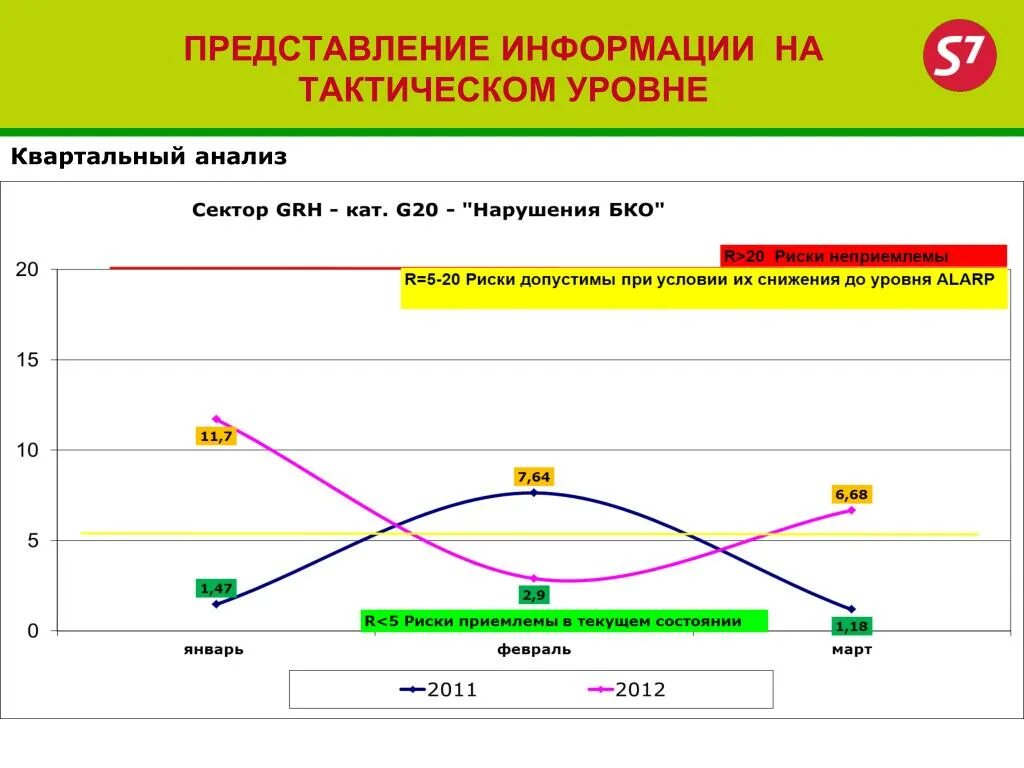 ПРЕДСТАВЛЕНИЕ ИНФОРМАЦИИ НА ТАКТИЧЕСКОМ УРОВНЕ

S7

Квартальный анализ

Сектор GRH - кат. G20 - "Нарушения БКО"

R>20 Риски неприемлемы

R=5-20 Риски допустимы при условии их снижения до уровня ALARP

20

15

10

5

0

11,7

7,64

6,68

1,47

2,9

1,18

R<5 Риски приемлемы в текущем состоянии

январь

февраль

март

2011

2012